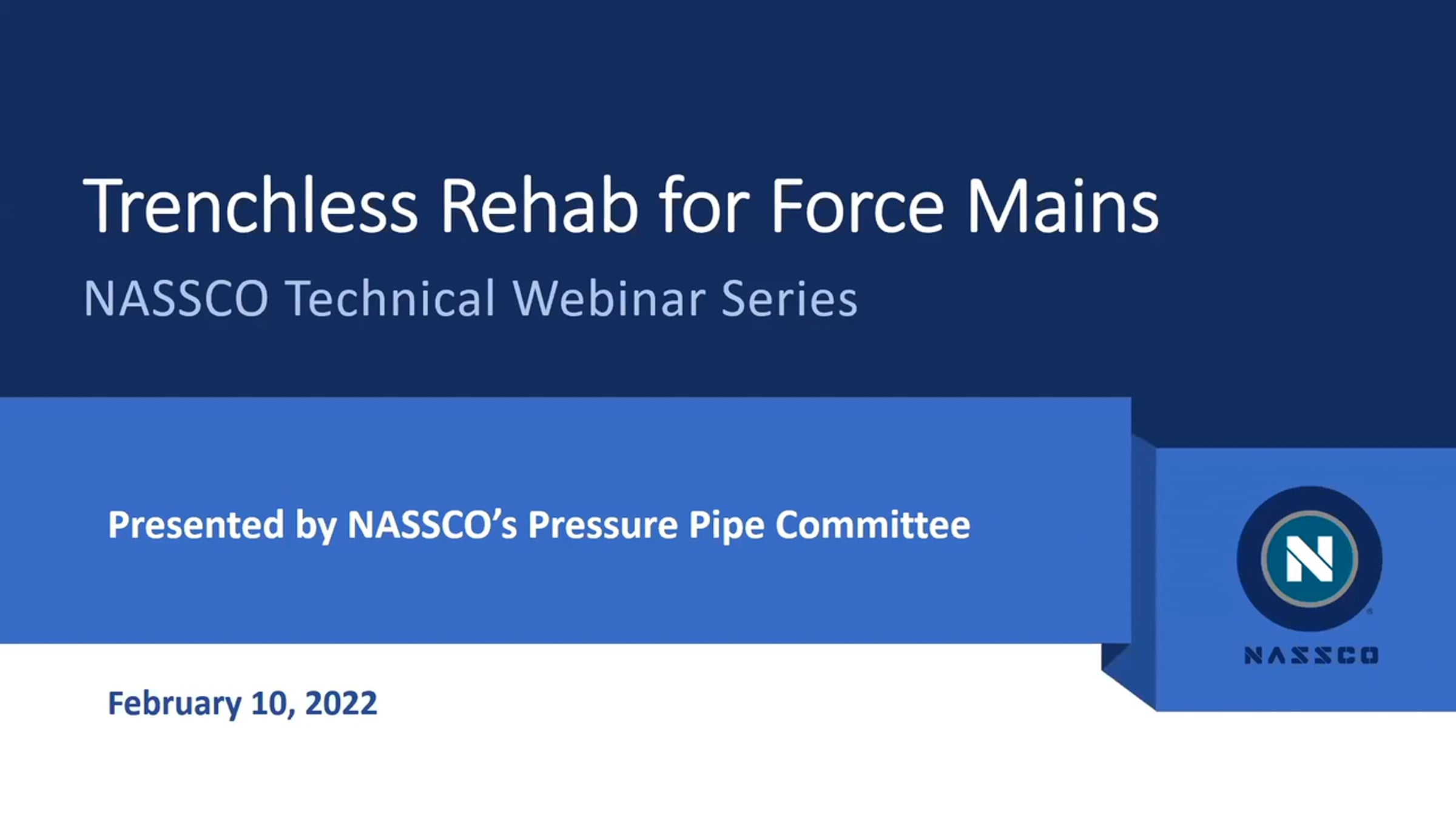 Trenchless Rehab for Force Mains
NASSCO Technical Webinar Series

Presented by NASSCO's Pressure Pipe Committee

N
NASSCO

February 10, 2022